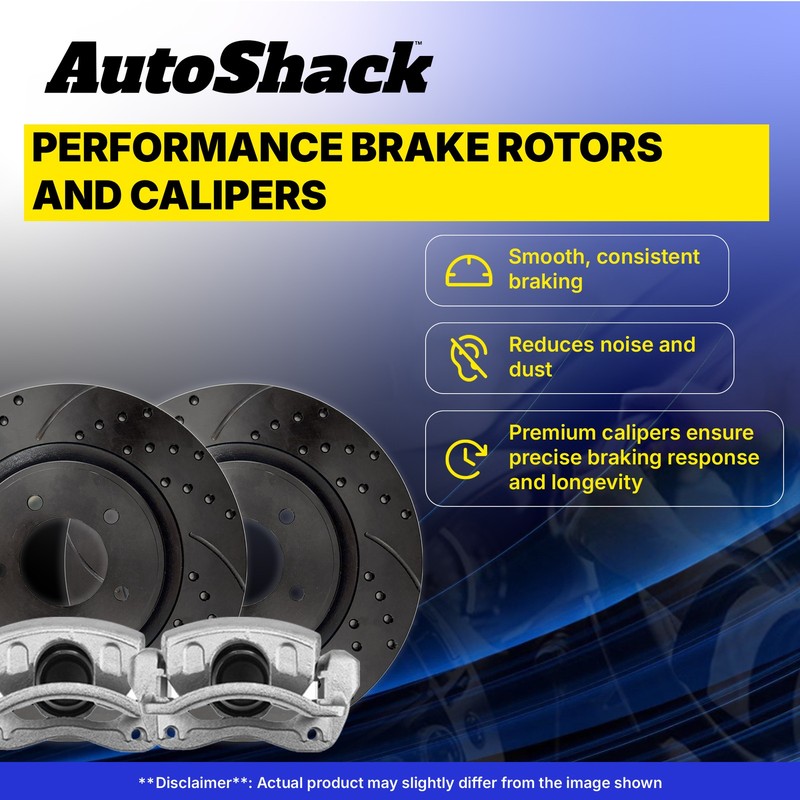 AutoShack™

PERFORMANCE BRAKE ROTORS AND CALIPERS

Smooth, consistent braking

Reduces noise and dust

Premium calipers ensure precise braking response and longevity

**Disclaimer**: Actual product may slightly differ from the image shown